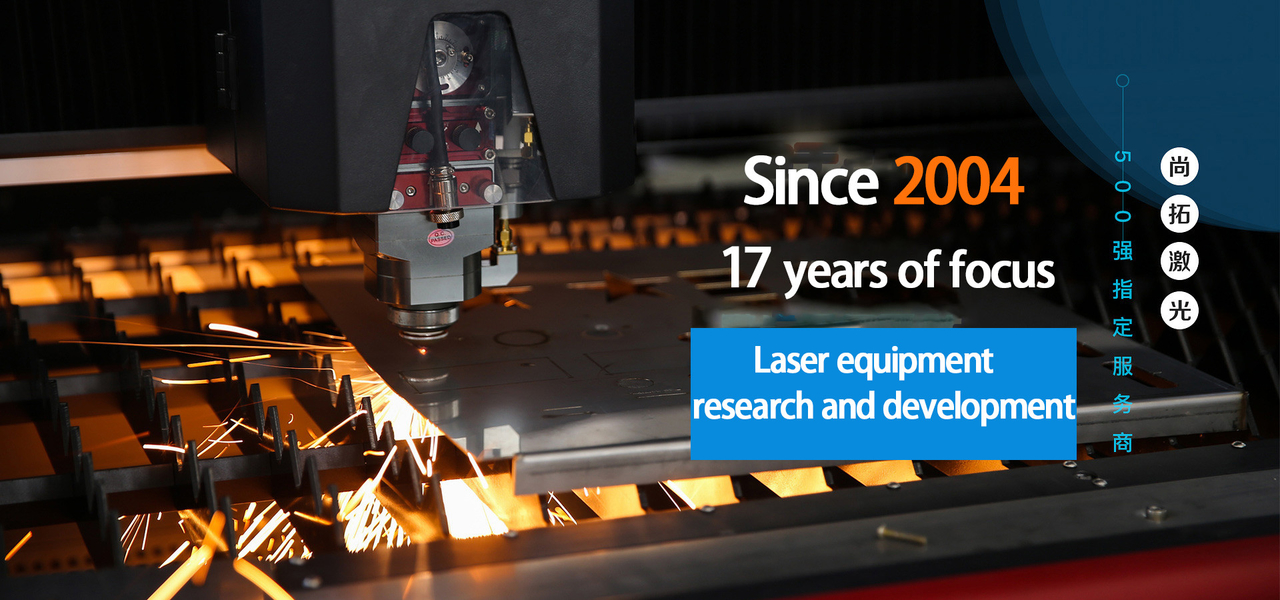 Since 2004

17 years of focus

Laser equipment research and development

500强指定服务商

尚拓激光

Q.C. PASSED